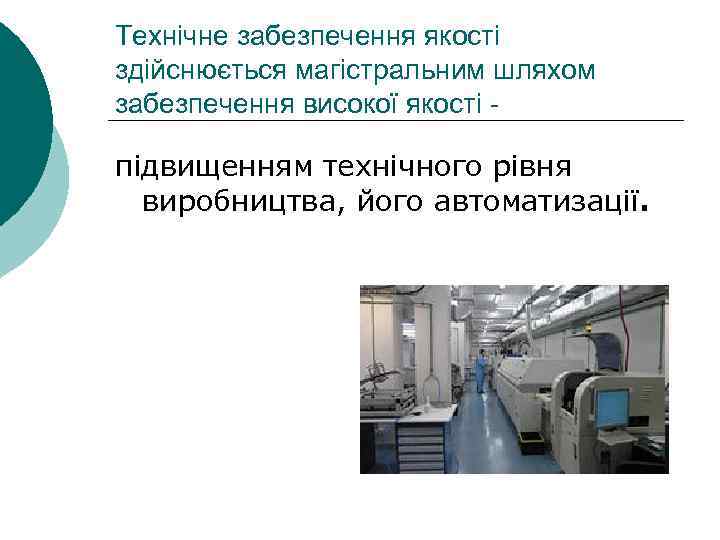 Технічне забезпечення якості здійснюється магістральним шляхом забезпечення високої якості -

підвищенням технічного рівня виробництва, його автоматизації.